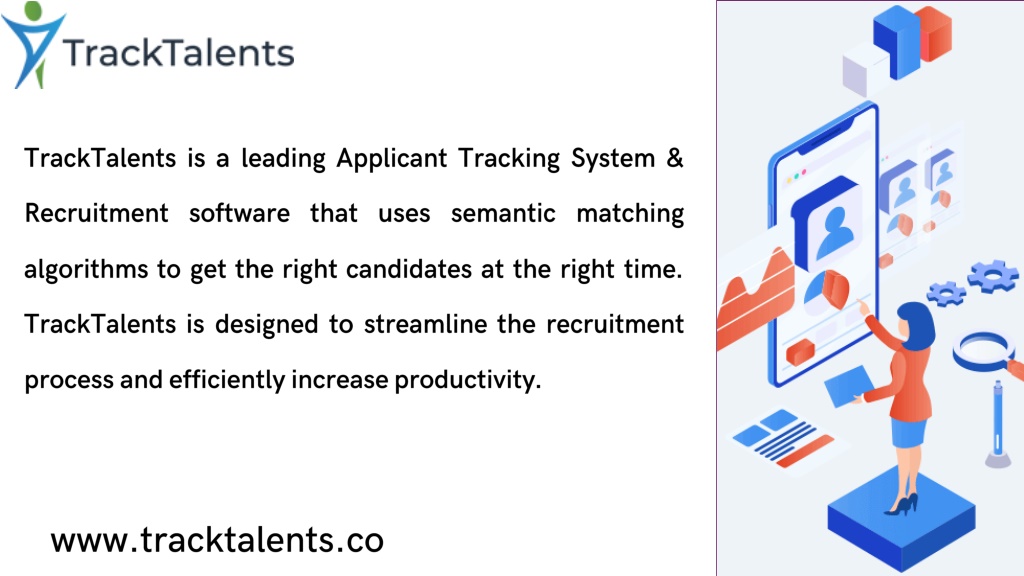 TrackTalents

TrackTalents is a leading Applicant Tracking System & Recruitment software that uses semantic matching algorithms to get the right candidates at the right time. TrackTalents is designed to streamline the recruitment process and efficiently increase productivity.

www.tracktalents.co